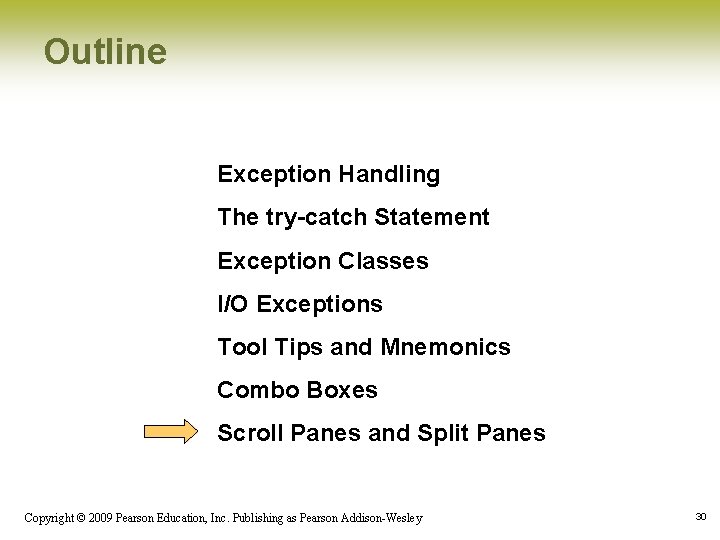 Outline

Exception Handling

The try-catch Statement

Exception Classes

I/O Exceptions

Tool Tips and Mnemonics

Combo Boxes

Scroll Panes and Split Panes

Copyright © 2009 Pearson Education, Inc. Publishing as Pearson Addison-Wesley

30